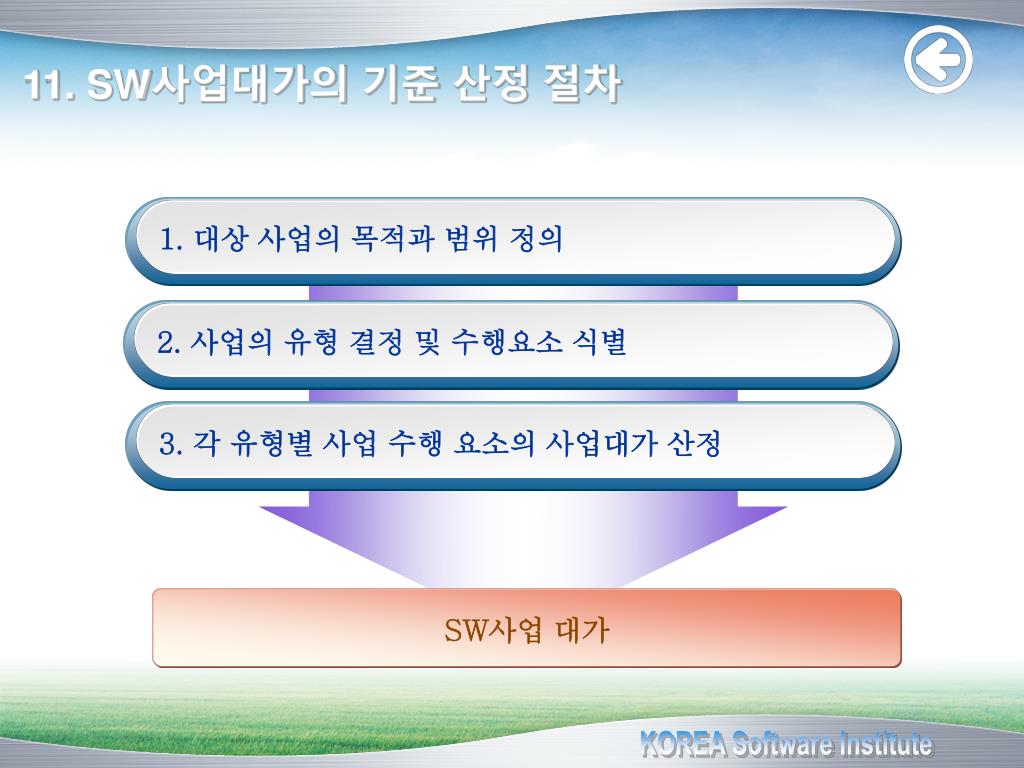 11. SW사업대가의 기준 산정 절차

1. 대상 사업의 목적과 범위 정의

2. 사업의 유형 결정 및 수행요소 식별

3. 각 유형별 사업 수행 요소의 사업대가 산정

SW사업 대가

KOREA Software Institute